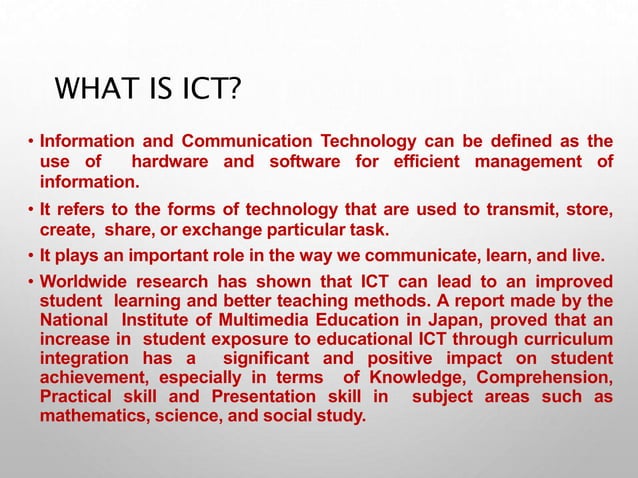 WHAT IS ICT?

• Information and Communication Technology can be defined as the use of hardware and software for efficient management of information.

• It refers to the forms of technology that are used to transmit, store, create, share, or exchange particular task.

• It plays an important role in the way we communicate, learn, and live.

• Worldwide research has shown that ICT can lead to an improved student learning and better teaching methods. A report made by the National Institute of Multimedia Education in Japan, proved that an increase in student exposure to educational ICT through curriculum integration has a significant and positive impact on student achievement, especially in terms of Knowledge, Comprehension, Practical skill and Presentation skill in subject areas such as mathematics, science, and social study.